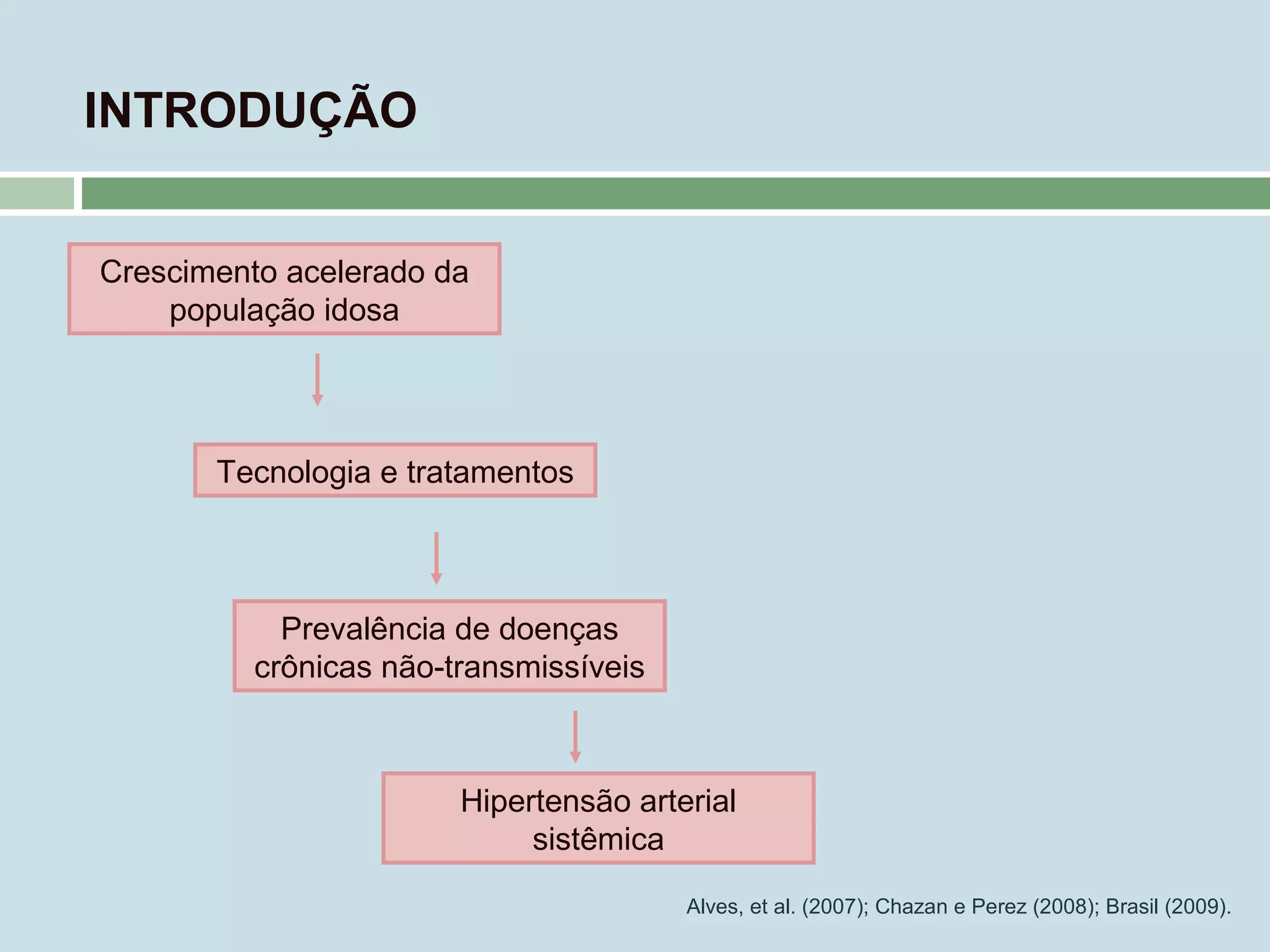 INTRODUÇÃO

Crescimento acelerado da população idosa

Tecnologia e tratamentos

Prevalência de doenças crônicas não-transmissíveis

Hipertensão arterial sistêmica

Alves, et al. (2007); Chazan e Perez (2008); Brasil (2009).